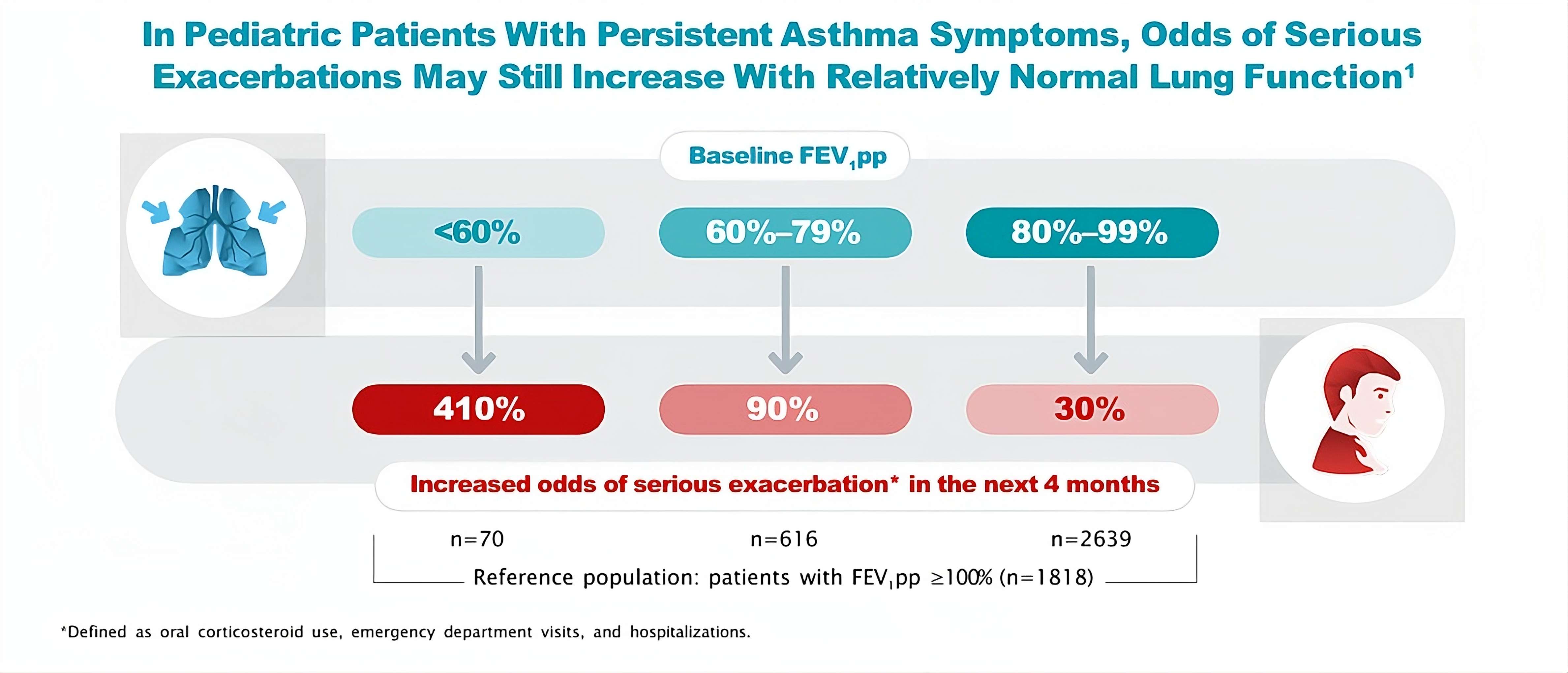 In Pediatric Patients With Persistent Asthma Symptoms, Odds of Serious Exacerbations May Still Increase With Relatively Normal Lung Function$^1$

Baseline FEV$_1$pp

<60%

60%–79%

80%–99%

410%

90%

30%

Increased odds of serious exacerbation* in the next 4 months

n=70

n=616

n=2639

Reference population: patients with FEV$_1$pp ≥100% (n=1818)

*Defined as oral corticosteroid use, emergency department visits, and hospitalizations.